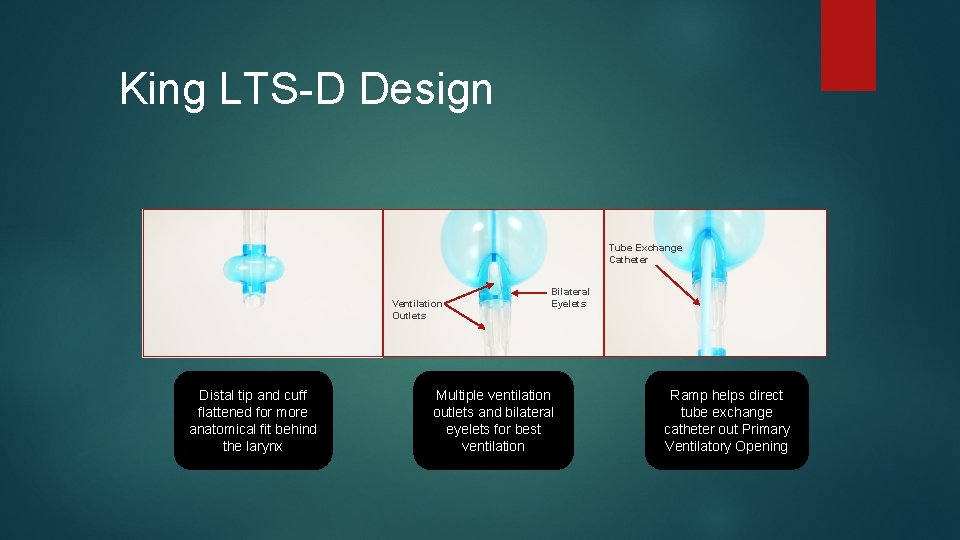 King LTS-D Design

Ventilation Outlets

Bilateral Eyelets

Tube Exchange Catheter

Distal tip and cuff flattened for more anatomical fit behind the larynx

Multiple ventilation outlets and bilateral eyelets for best ventilation

Ramp helps direct tube exchange catheter out Primary Ventilatory Opening